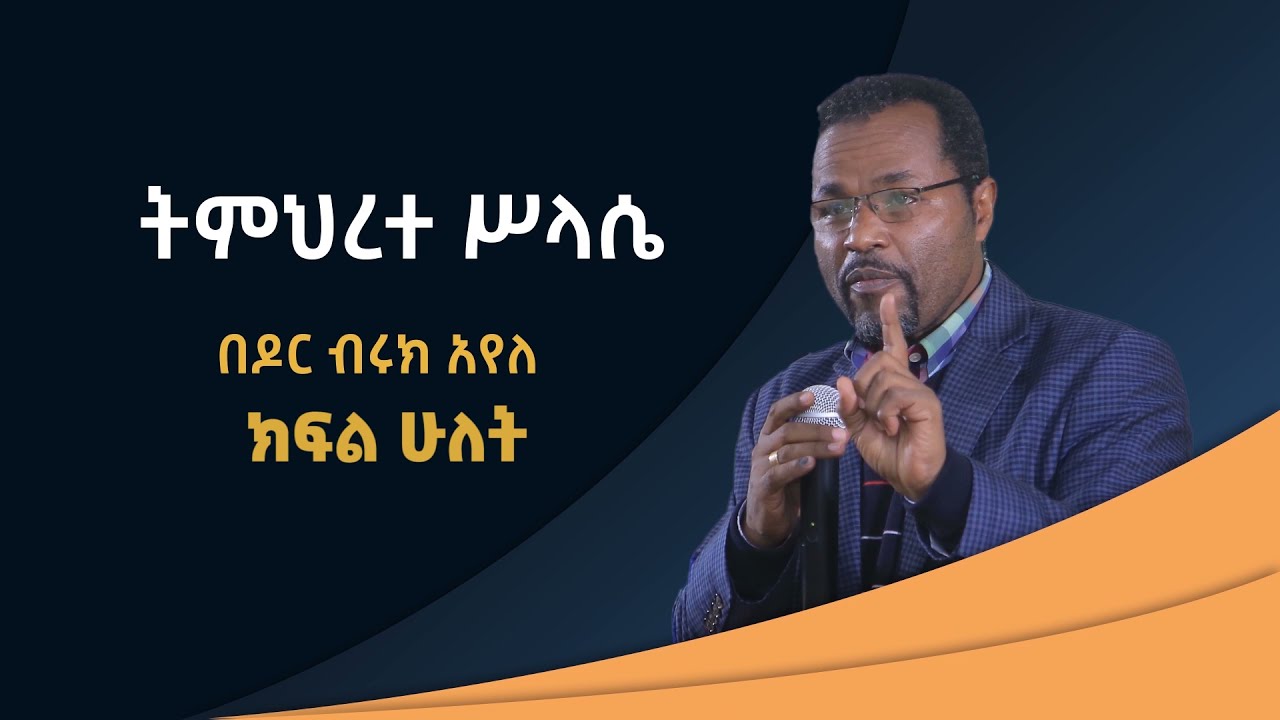 ትምህረተ ሥላሴ

በዶር ብሩክ አየለ

ክፍል ሁለት